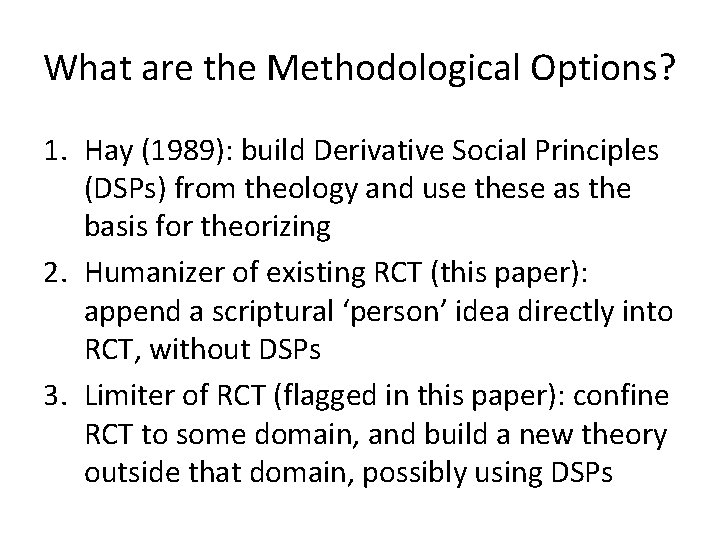 What are the Methodological Options?

1. Hay (1989): build Derivative Social Principles (DSPs) from theology and use these as the basis for theorizing
2. Humanizer of existing RCT (this paper): append a scriptural ‘person’ idea directly into RCT, without DSPs
3. Limiter of RCT (flagged in this paper): confine RCT to some domain, and build a new theory outside that domain, possibly using DSPs